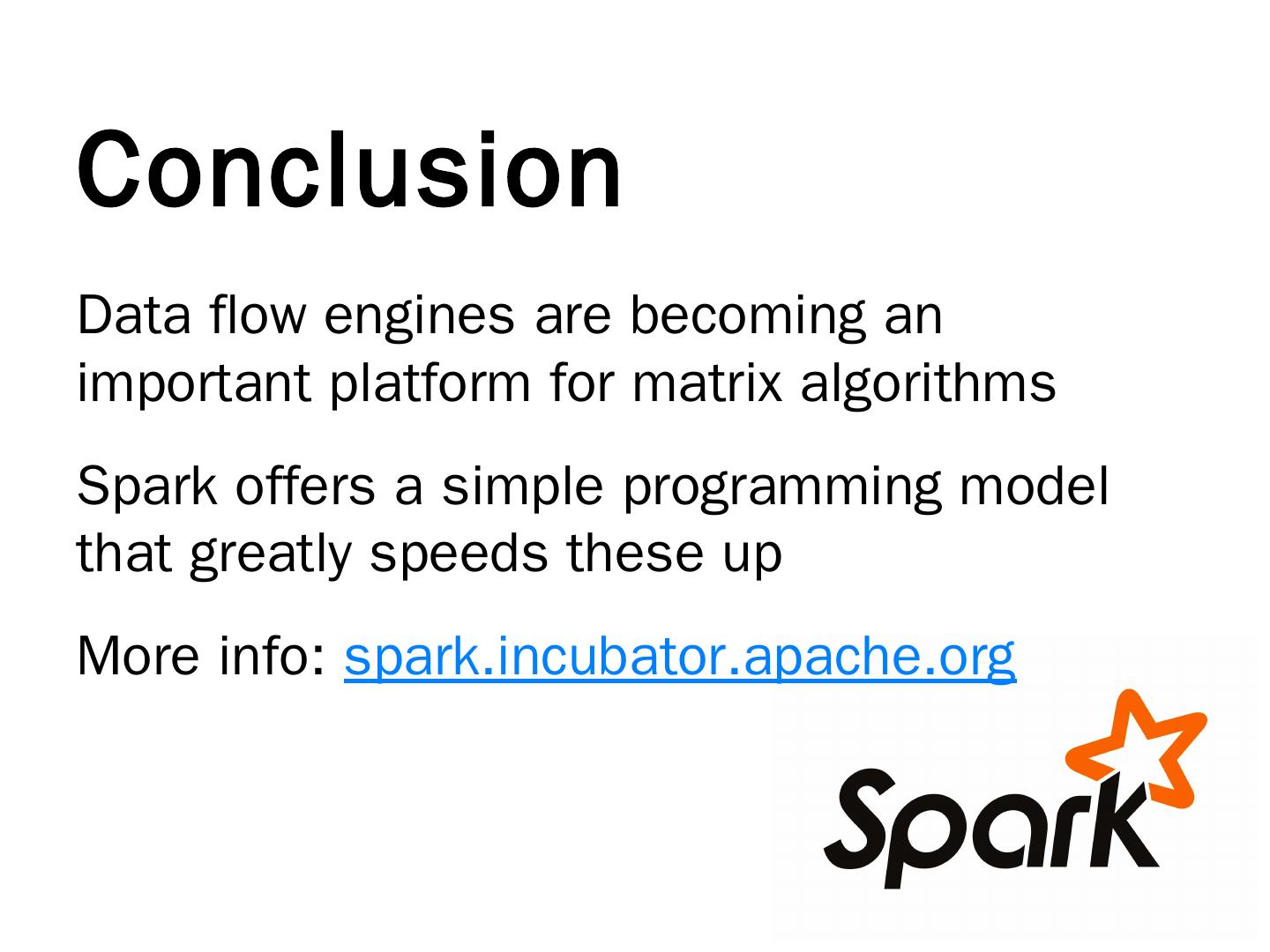 Conclusion

Data flow engines are becoming an important platform for matrix algorithms

Spark offers a simple programming model that greatly speeds these up

More info: spark.incubator.apache.org

Spark